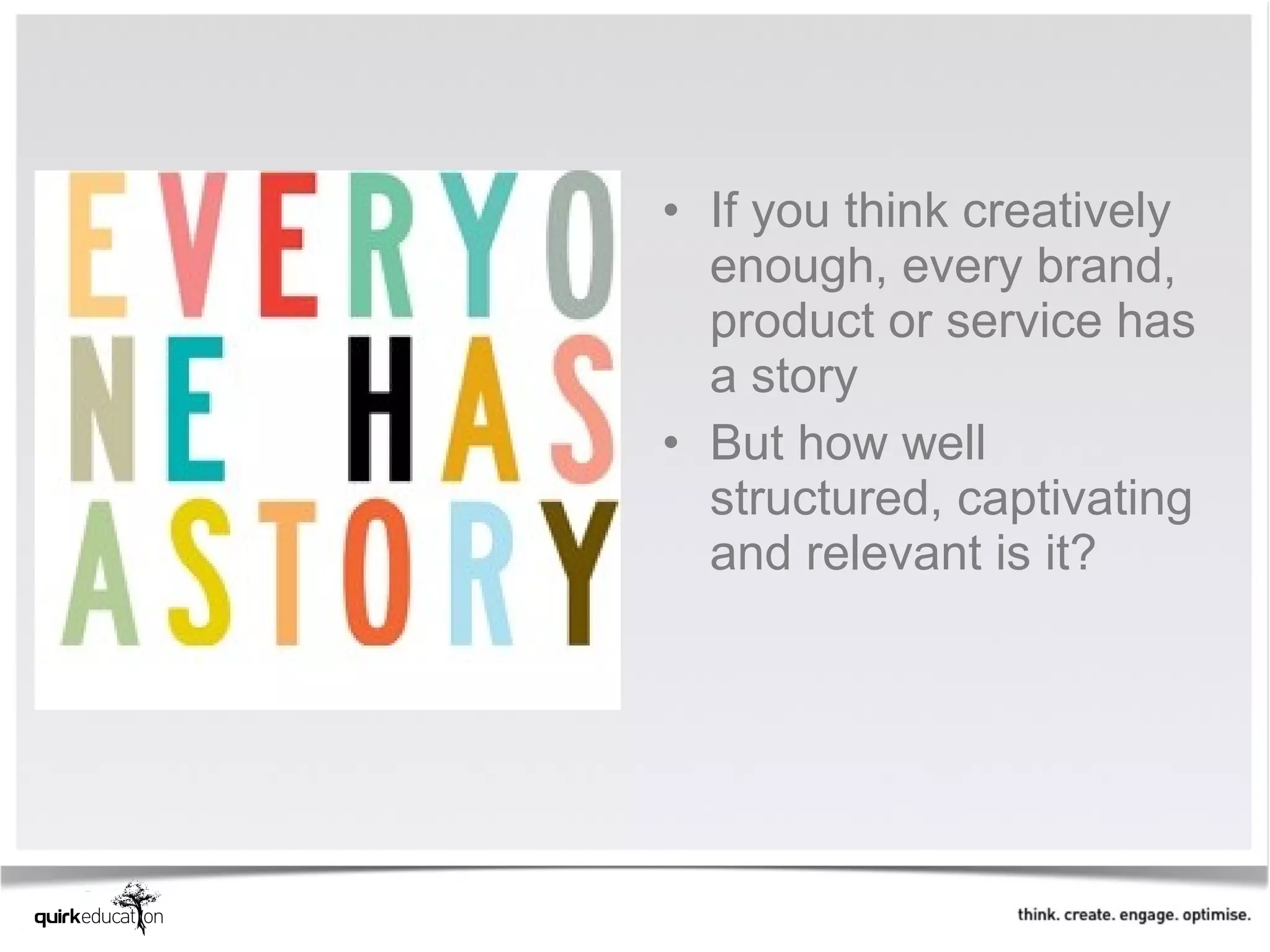 EVERYO
NE HAS
ASTORY

• If you think creatively enough, every brand, product or service has a story
• But how well structured, captivating and relevant is it?

quirkeducation

think. create. engage. optimise.